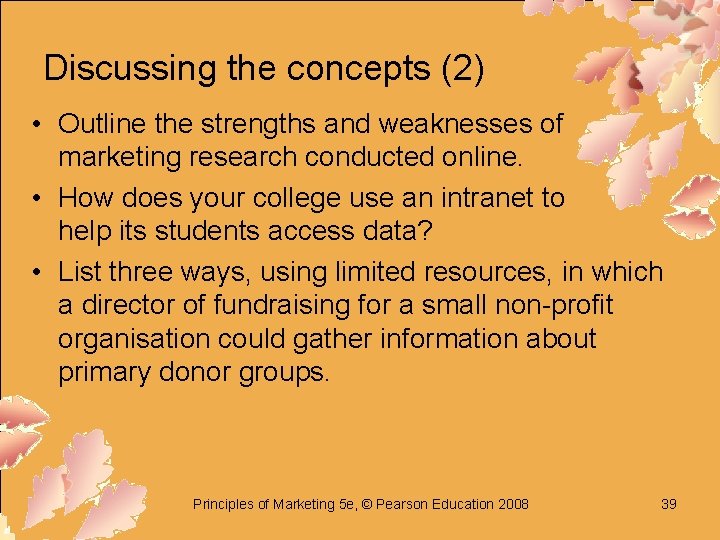 Discussing the concepts (2)

• Outline the strengths and weaknesses of marketing research conducted online.

• How does your college use an intranet to help its students access data?

• List three ways, using limited resources, in which a director of fundraising for a small non-profit organisation could gather information about primary donor groups.

Principles of Marketing 5e, © Pearson Education 2008

39